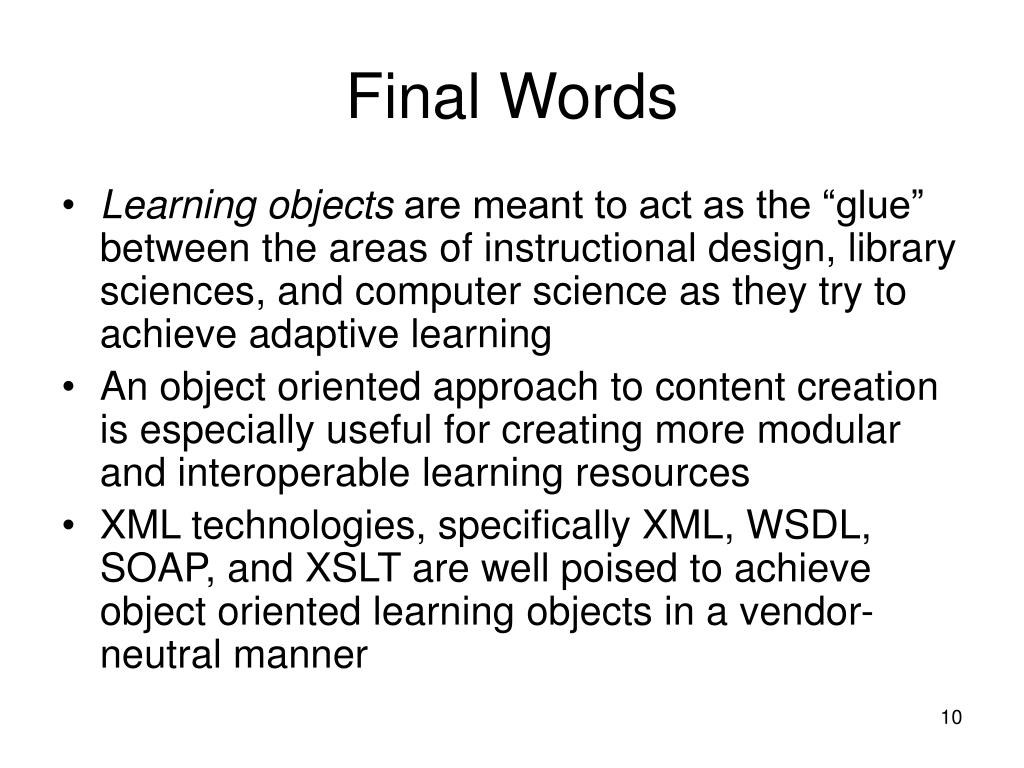 Final Words

• Learning objects are meant to act as the “glue” between the areas of instructional design, library sciences, and computer science as they try to achieve adaptive learning
• An object oriented approach to content creation is especially useful for creating more modular and interoperable learning resources
• XML technologies, specifically XML, WSDL, SOAP, and XSLT are well poised to achieve object oriented learning objects in a vendor-neutral manner

10